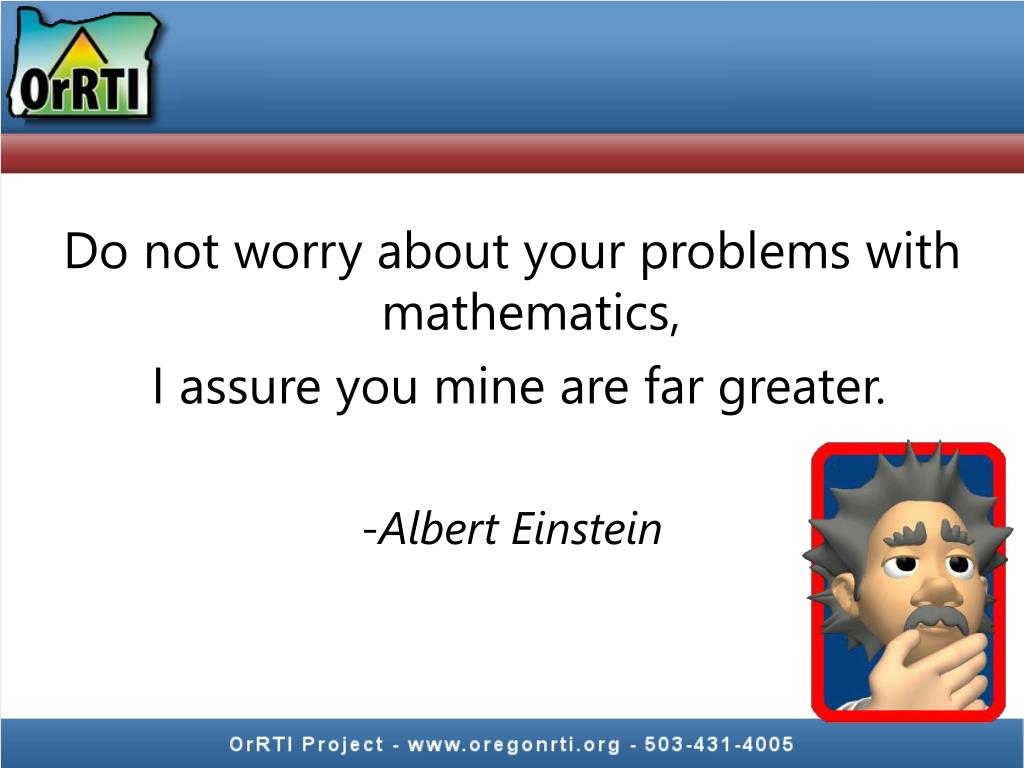 OrRTI

Do not worry about your problems with mathematics,

I assure you mine are far greater.

-Albert Einstein

OrRTI Project - www.oregonrti.org - 503-431-4005